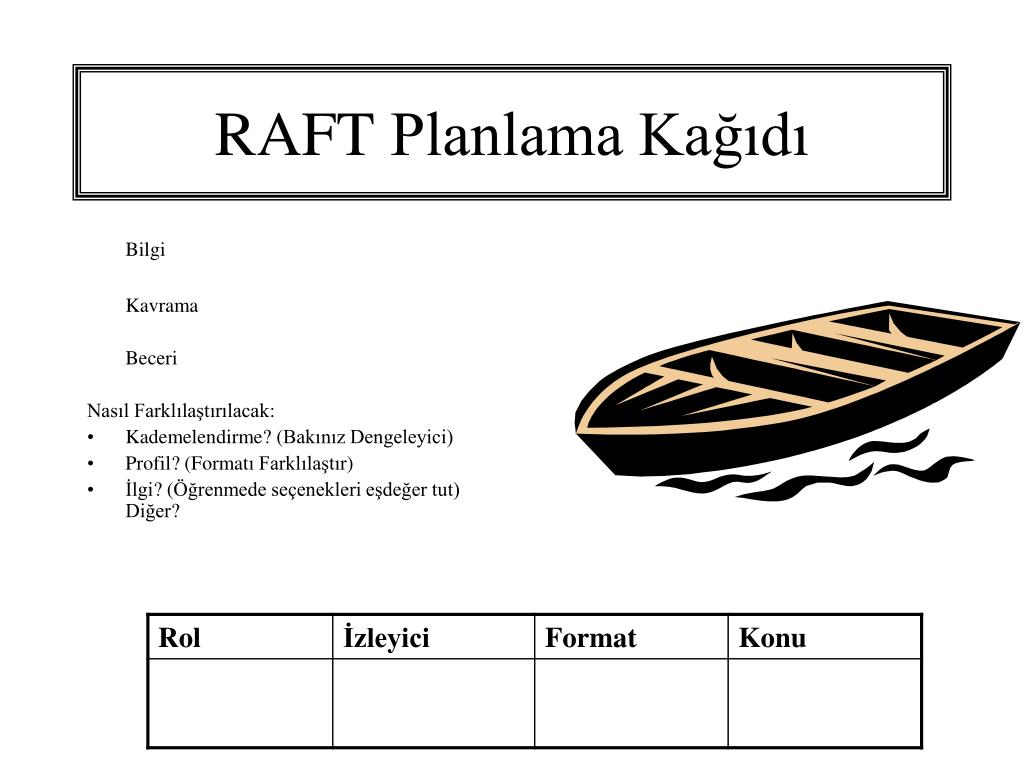 RAFT Planlama Kağıdı

Bilgi

Kavrama

Beceri

Nasıl Farklılaştırılacak:
• Kademelendirme? (Bakınız Dengeleyici)
• Profil? (Formatı Farklılaştır)
• İlgi? (Öğrenmede seçenekleri eşdeğer tut)
Diğer?

| Rol | İzleyici | Format | Konu |
|---|---|---|---|
| | | | |